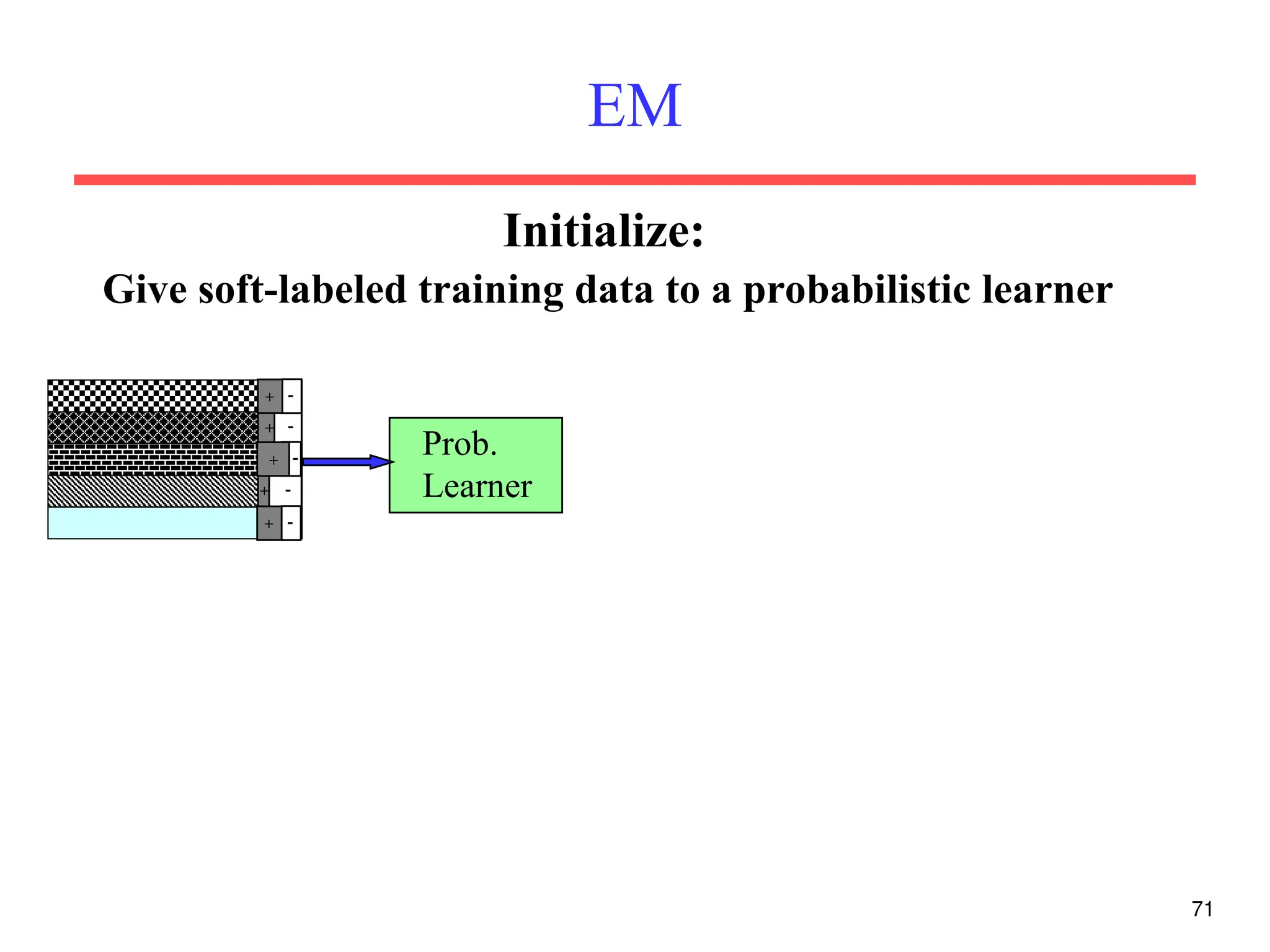 EM

Initialize:

Give soft-labeled training data to a probabilistic learner

+ -
+ -
+ -
+ -
+ -

Prob. Learner

71